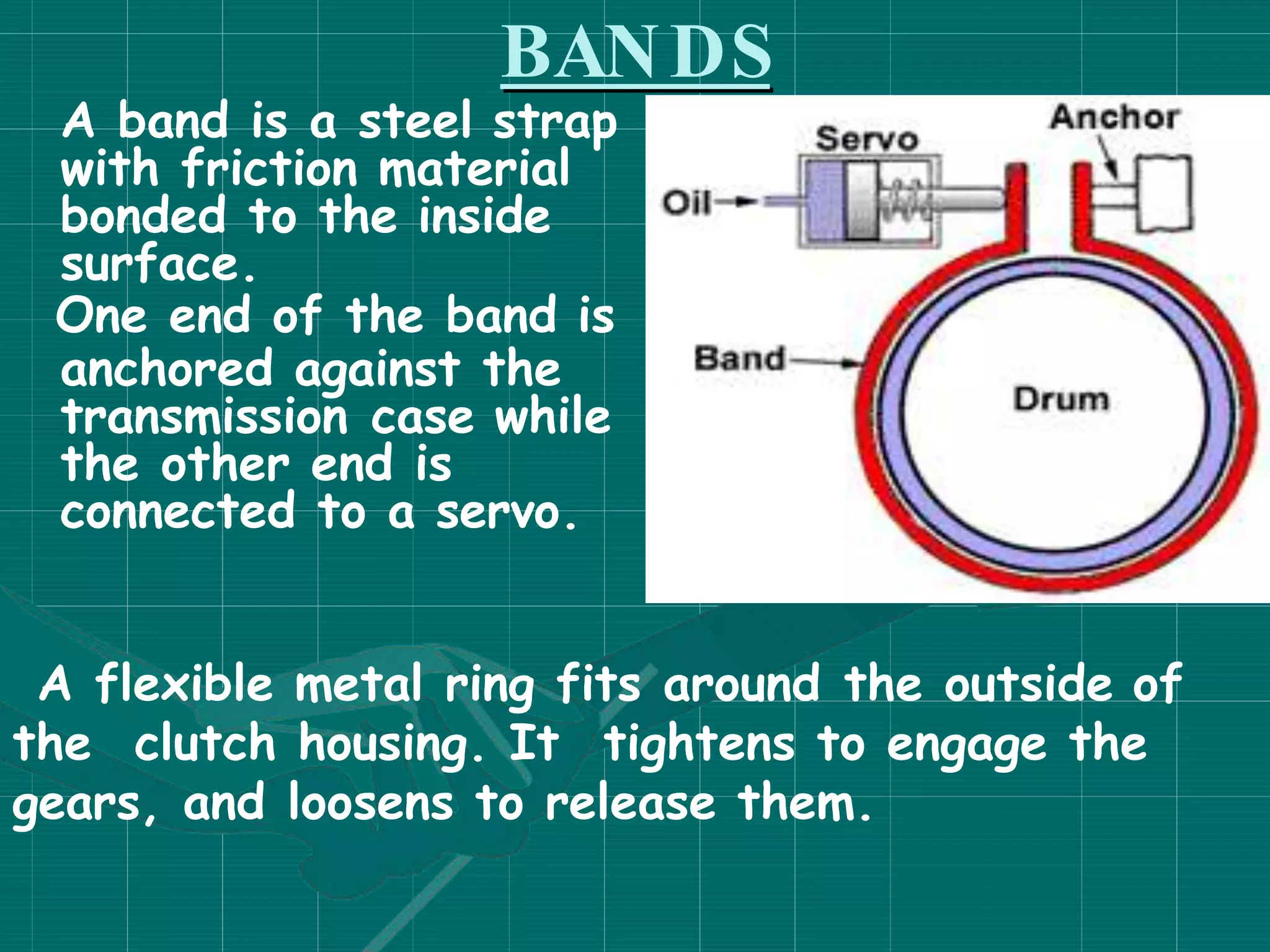 BANDS

A band is a steel strap with friction material bonded to the inside surface.
One end of the band is anchored against the transmission case while the other end is connected to a servo.

Servo

Anchor

Oil

Band

Drum

A flexible metal ring fits around the outside of the clutch housing. It tightens to engage the gears, and loosens to release them.